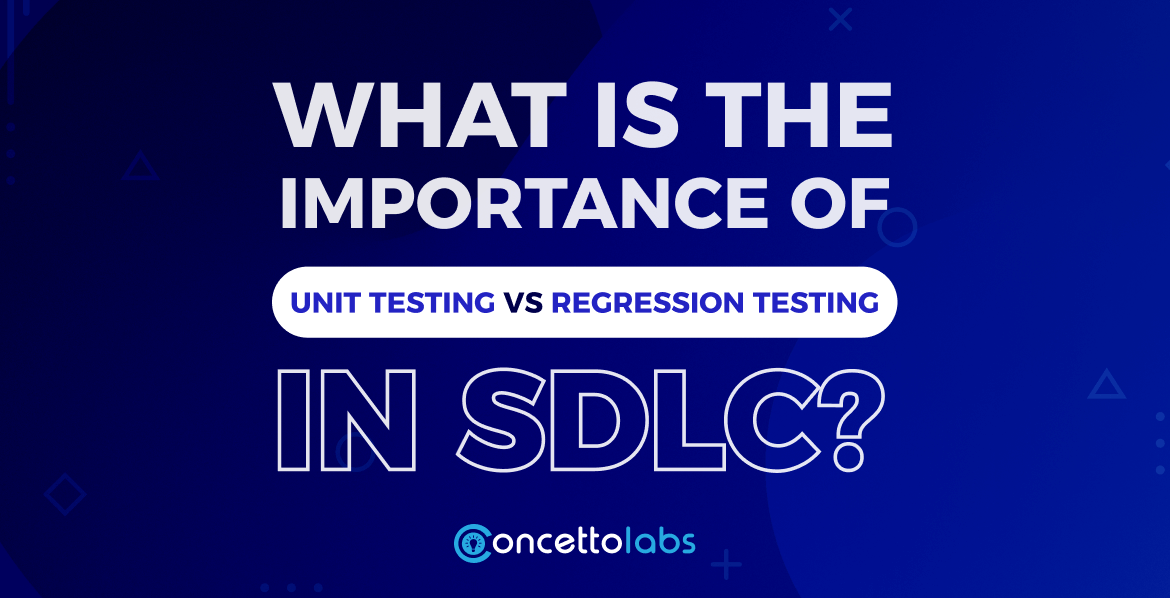 WHAT IS THE IMPORTANCE OF

UNIT TESTING VS REGRESSION TESTING

IN SDLC?

Concettolabs